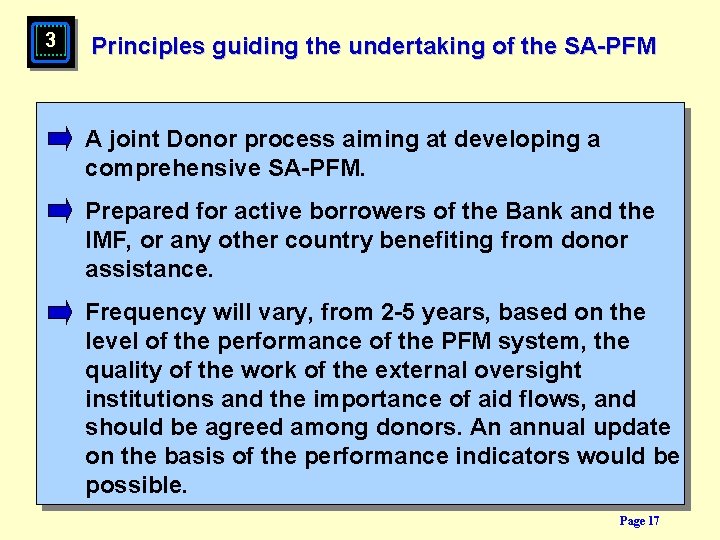 3

Principles guiding the undertaking of the SA-PFM

A joint Donor process aiming at developing a comprehensive SA-PFM.

Prepared for active borrowers of the Bank and the IMF, or any other country benefiting from donor assistance.

Frequency will vary, from 2-5 years, based on the level of the performance of the PFM system, the quality of the work of the external oversight institutions and the importance of aid flows, and should be agreed among donors. An annual update on the basis of the performance indicators would be possible.

Page 17